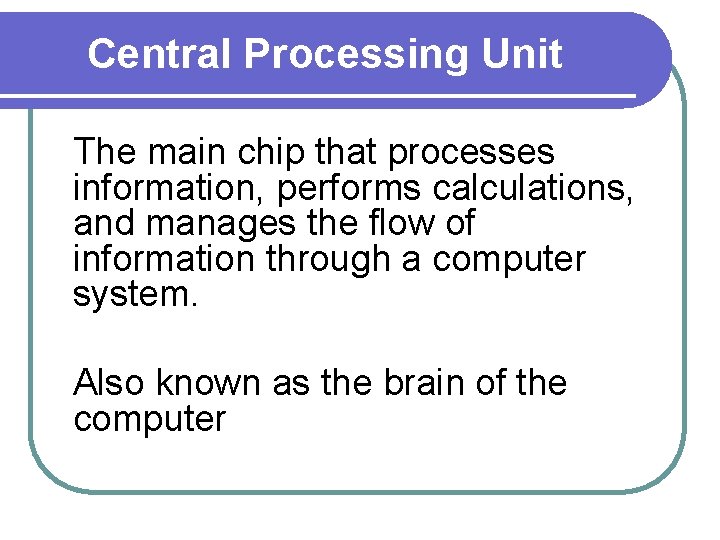 Central Processing Unit

The main chip that processes information, performs calculations, and manages the flow of information through a computer system.

Also known as the brain of the computer